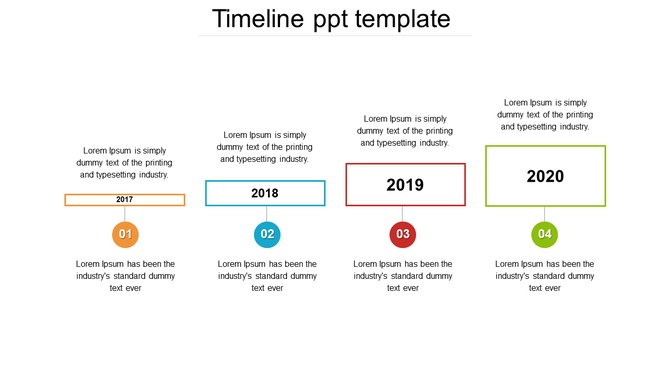 Timeline ppt template

Lorem Ipsum is simply dummy text of the printing and typesetting industry.

2017

01

Lorem Ipsum has been the industry's standard dummy text ever

Lorem Ipsum is simply dummy text of the printing and typesetting industry.

2018

02

Lorem Ipsum has been the industry's standard dummy text ever

Lorem Ipsum is simply dummy text of the printing and typesetting industry.

2019

03

Lorem Ipsum has been the industry's standard dummy text ever

Lorem Ipsum is simply dummy text of the printing and typesetting industry.

2020

04

Lorem Ipsum has been the industry's standard dummy text ever